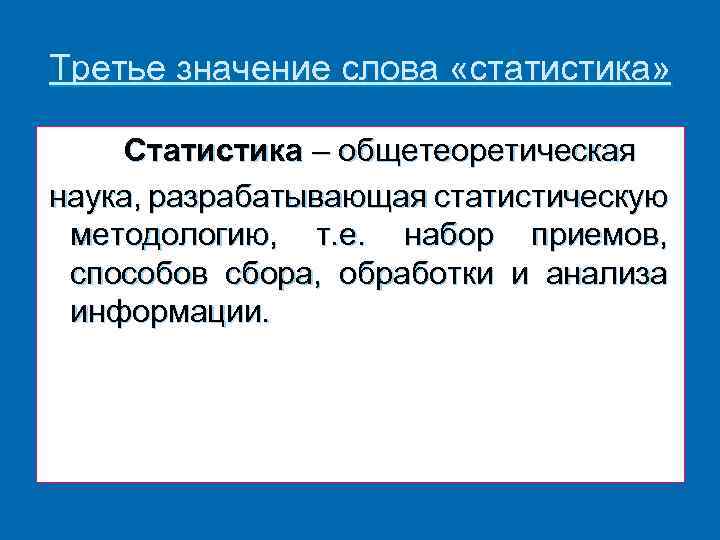 Третье значение слова «статистика»

Статистика – общетеоретическая наука, разрабатывающая статистическую методологию, т.е. набор приемов, способов сбора, обработки и анализа информации.